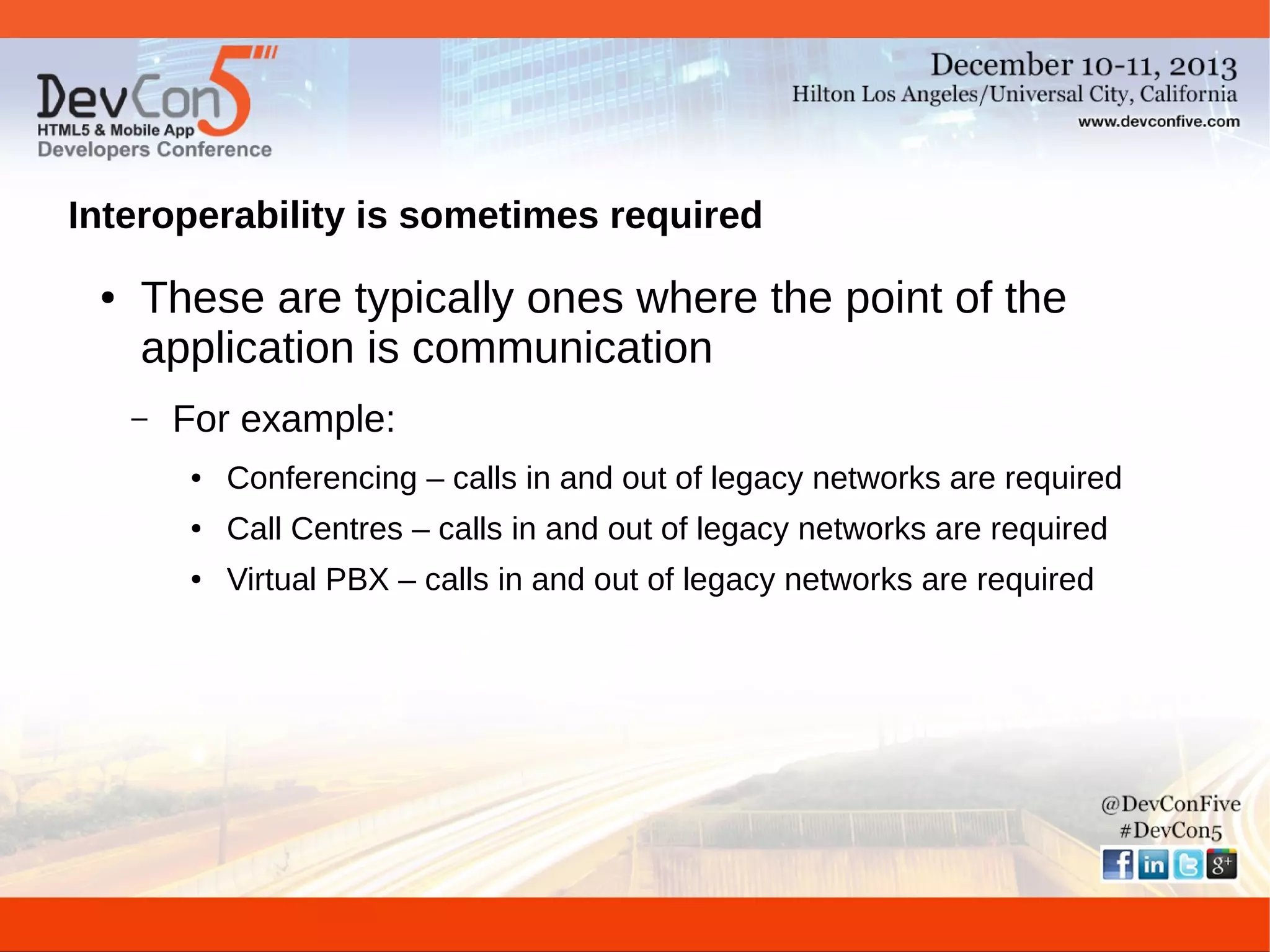 DevCon5
HTML5 & Mobile App
Developers Conference

December 10-11, 2013
Hilton Los Angeles/Universal City, California
www.devconfive.com

Interoperability is sometimes required

• These are typically ones where the point of the application is communication

– For example:

• Conferencing – calls in and out of legacy networks are required

• Call Centres – calls in and out of legacy networks are required

• Virtual PBX – calls in and out of legacy networks are required

@DevConFive
#DevCon5
f in g+